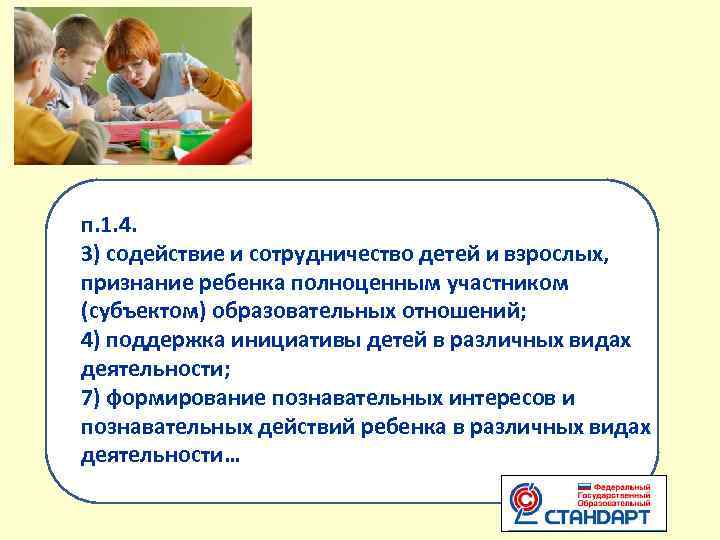 п.1.4.
3) содействие и сотрудничество детей и взрослых, признание ребенка полноценным участником (субъектом) образовательных отношений;
4) поддержка инициативы детей в различных видах деятельности;
7) формирование познавательных интересов и познавательных действий ребенка в различных видах деятельности…

Федеральный Государственный Образовательный
СТАНДАРТ